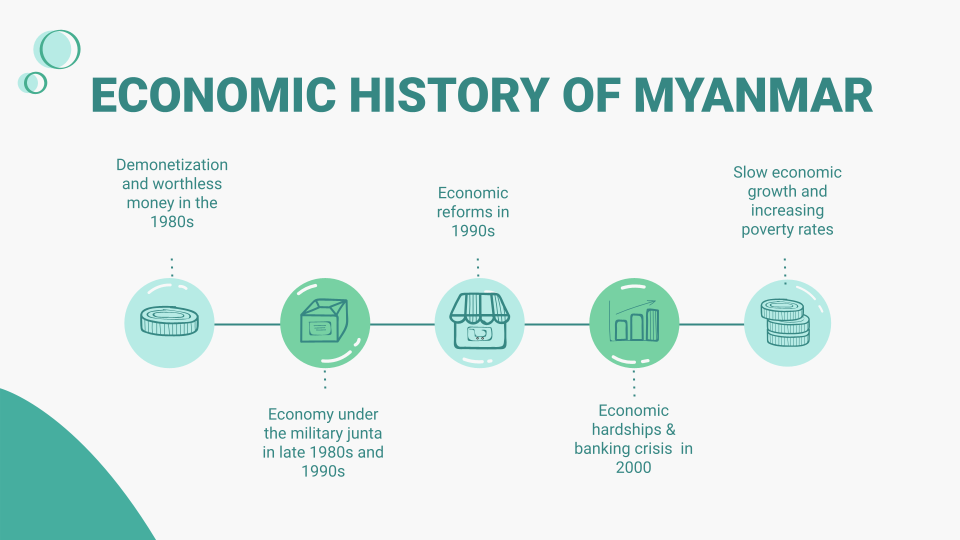 ECONOMIC HISTORY OF MYANMAR

Demonetization and worthless money in the 1980s

Economy under the military junta in late 1980s and 1990s

Economic reforms in 1990s

Economic hardships & banking crisis in 2000

Slow economic growth and increasing poverty rates